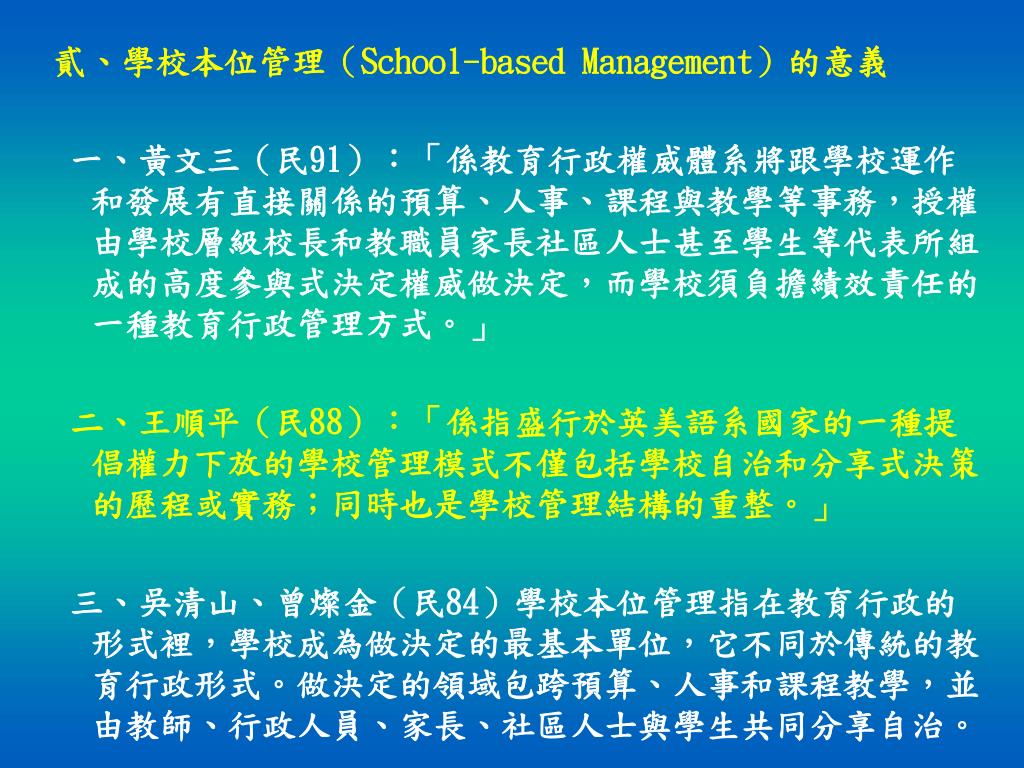 貳、學校本位管理（School-based Management）的意義

一、黃文三（民91）：「係教育行政權威體系將跟學校運作和發展有直接關係的預算、人事、課程與教學等事務，授權由學校層級校長和教職員家長社區人士甚至學生等代表所組成的高度參與式決定權威做決定，而學校須負擔績效責任的一種教育行政管理方式。」

二、王順平（民88）：「係指盛行於英美語系國家的一種提倡權力下放的學校管理模式不僅包括學校自治和分享式決策的歷程或實務；同時也是學校管理結構的重整。」

三、吳清山、曾燦金（民84）學校本位管理指在教育行政的形式裡，學校成為做決定的最基本單位，它不同於傳統的教育行政形式。做決定的領域包跨預算、人事和課程教學，並由教師、行政人員、家長、社區人士與學生共同分享自治。